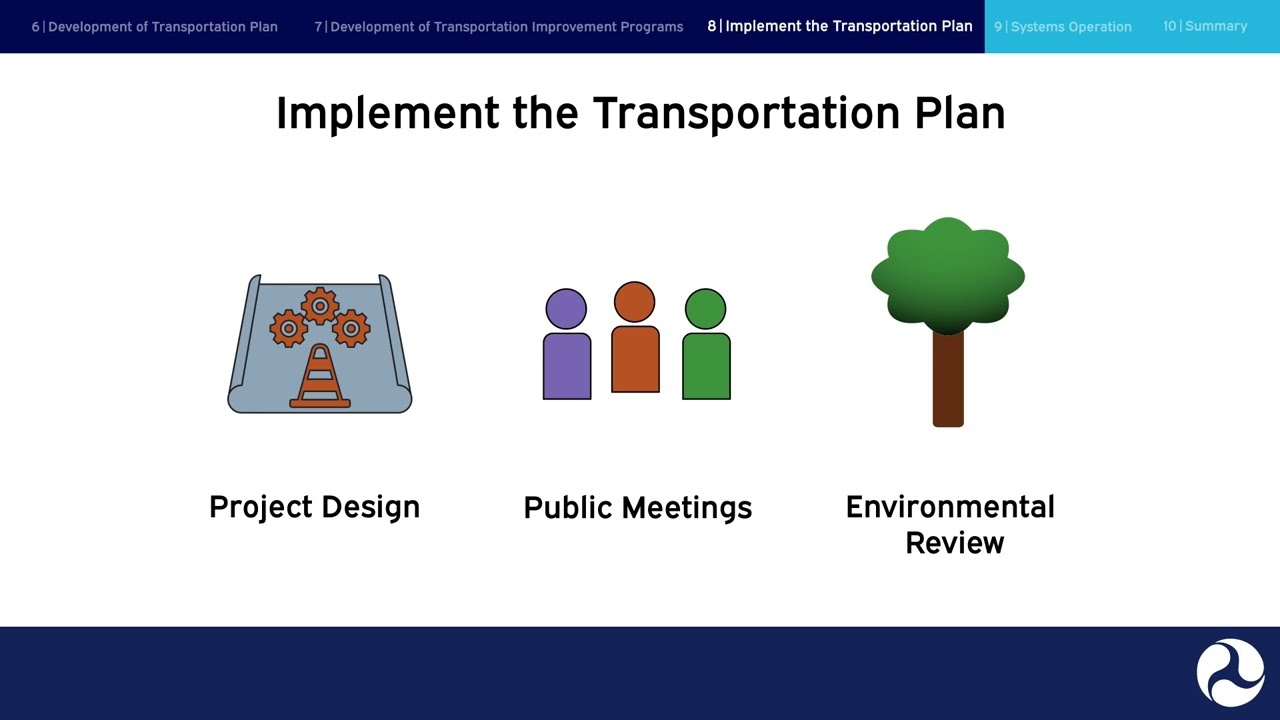 6 | Development of Transportation Plan 7 | Development of Transportation Improvement Programs 8 | Implement the Transportation Plan 9 | Systems Operation 10 | Summary

Implement the Transportation Plan

Project Design

Public Meetings

Environmental Review